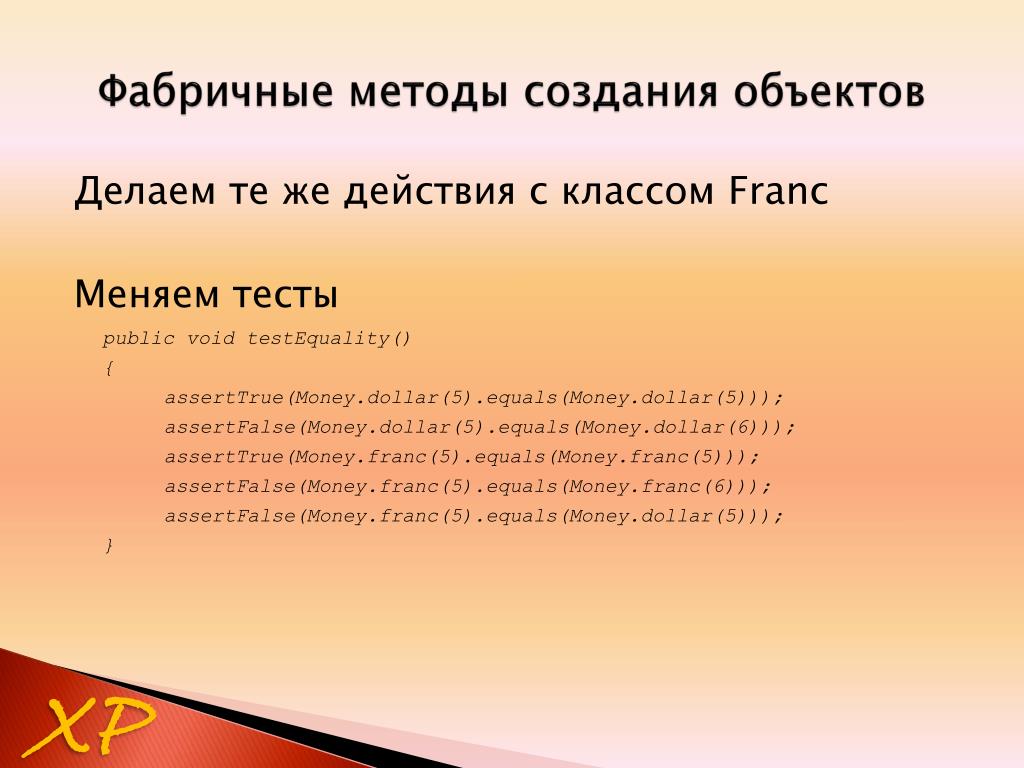 Фабричные методы создания объектов

Делаем те же действия с классом Franc

Меняем тесты

public void testEquality()
{
assertTrue(Money.dollar(5).equals(Money.dollar(5)));
assertFalse(Money.dollar(5).equals(Money.dollar(6)));
assertTrue(Money.franc(5).equals(Money.franc(5)));
assertFalse(Money.franc(5).equals(Money.franc(6)));
assertFalse(Money.franc(5).equals(Money.dollar(5)));
}

XP